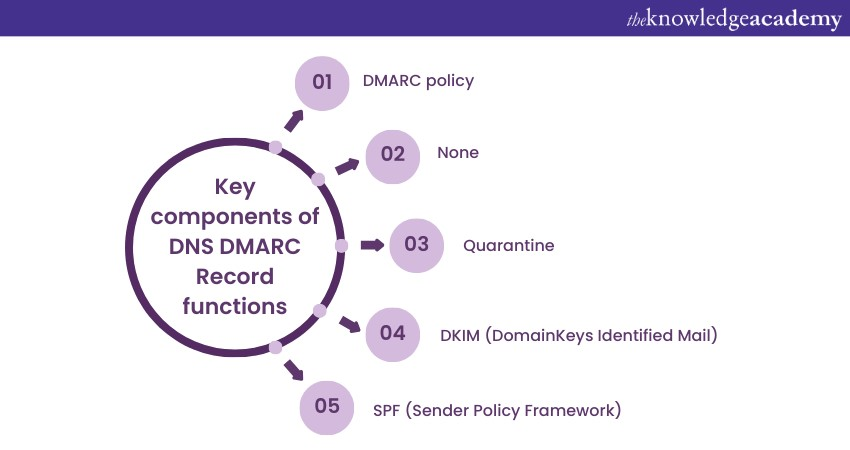 theknowledgeacademy

Key components of DNS DMARC Record functions

01 DMARC policy

02 None

03 Quarantine

04 DKIM (DomainKeys Identified Mail)

05 SPF (Sender Policy Framework)